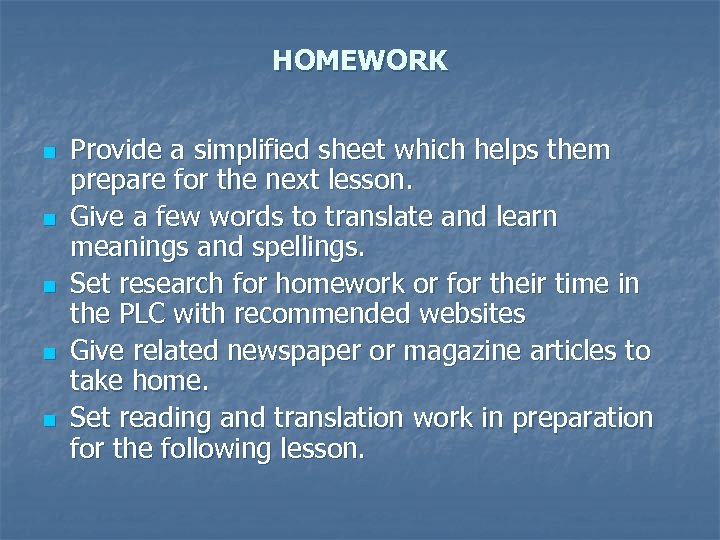 HOMEWORK

- Provide a simplified sheet which helps them prepare for the next lesson.
- Give a few words to translate and learn meanings and spellings.
- Set research for homework or for their time in the PLC with recommended websites
- Give related newspaper or magazine articles to take home.
- Set reading and translation work in preparation for the following lesson.